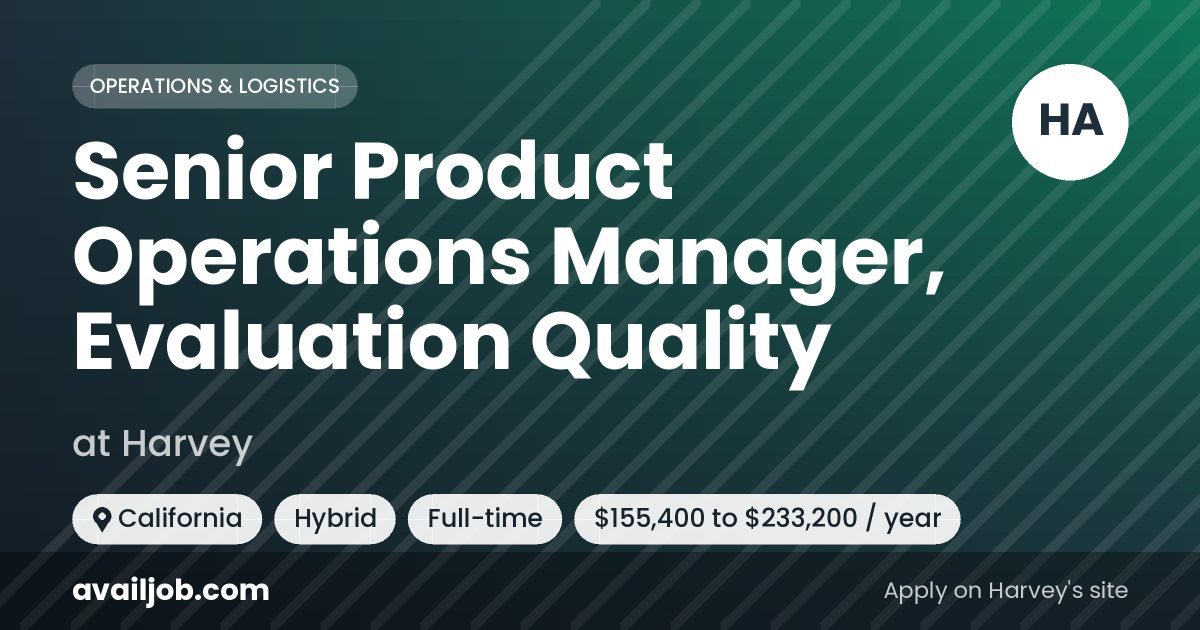 OPERATIONS & LOGISTICS

HA

Senior Product Operations Manager, Evaluation Quality

at Harvey

California Hybrid Full-time \$155,400 to \$233,200 / year

availjob.com

Apply on Harvey's site